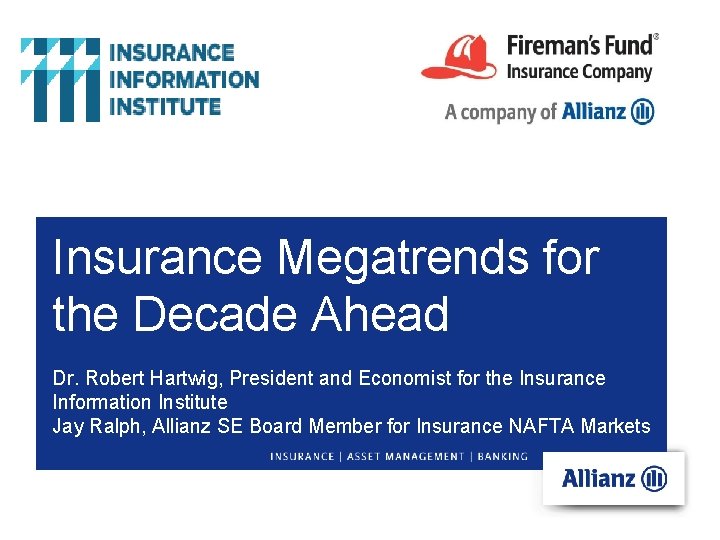 INSURANCE
INFORMATION
INSTITUTE

Fireman's Fund®
Insurance Company
A company of Allianz

Insurance Megatrends for the Decade Ahead

Dr. Robert Hartwig, President and Economist for the Insurance Information Institute
Jay Ralph, Allianz SE Board Member for Insurance NAFTA Markets

INSURANCE | ASSET MANAGEMENT | BANKING

Allianz